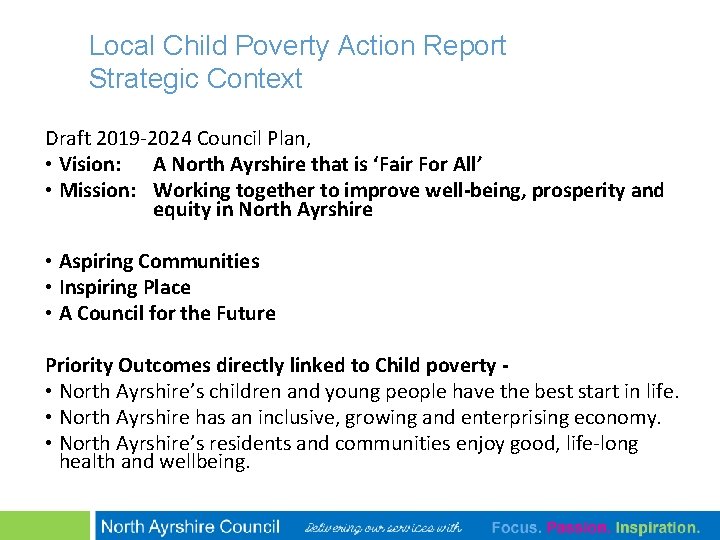 Local Child Poverty Action Report
Strategic Context

Draft 2019-2024 Council Plan,
• Vision: A North Ayrshire that is ‘Fair For All’
• Mission: Working together to improve well-being, prosperity and equity in North Ayrshire

• Aspiring Communities
• Inspiring Place
• A Council for the Future

Priority Outcomes directly linked to Child poverty -
• North Ayrshire’s children and young people have the best start in life.
• North Ayrshire has an inclusive, growing and enterprising economy.
• North Ayrshire’s residents and communities enjoy good, life-long health and wellbeing.

North Ayrshire Council Delivering our services with Focus. Passion. Inspiration.